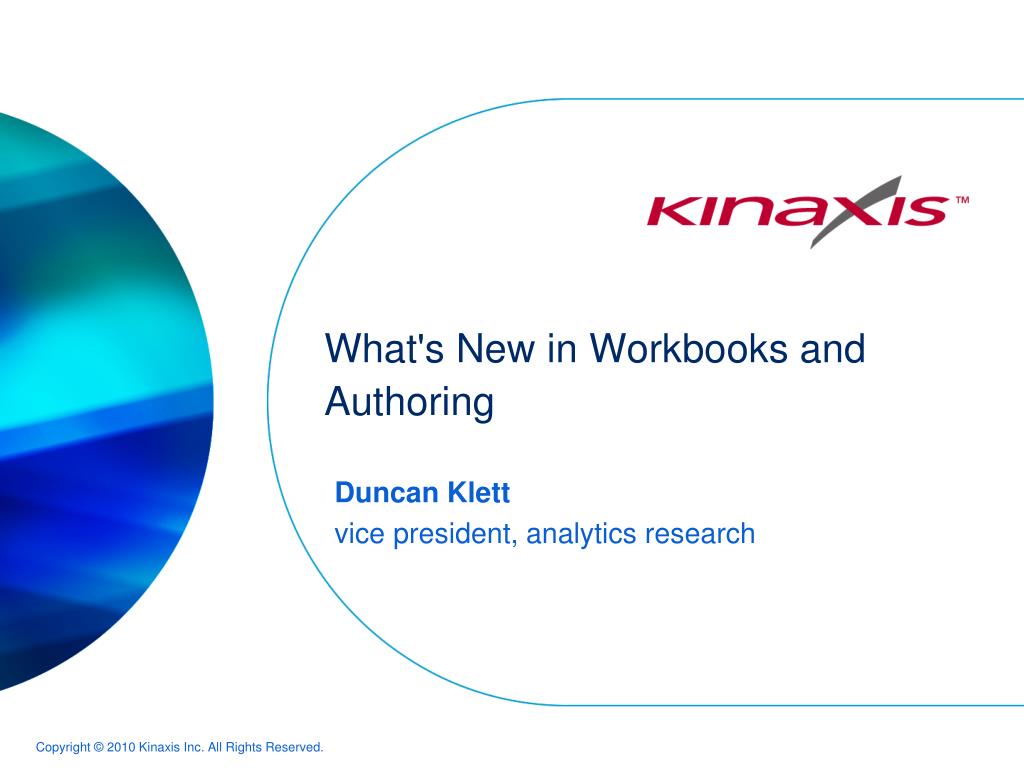 KINAXIS™

What's New in Workbooks and Authoring

Duncan Klett
vice president, analytics research

Copyright © 2010 Kinaxis Inc. All Rights Reserved.